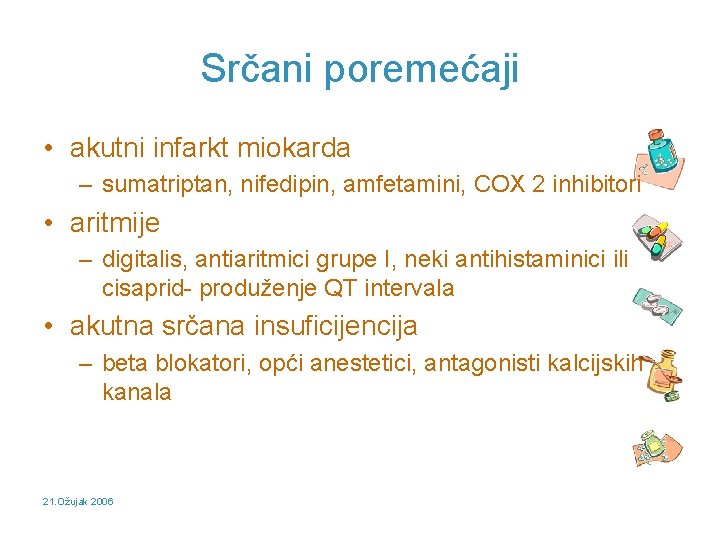 Srčani poremećaji

• akutni infarkt miokarda
– sumatriptan, nifedipin, amfetamini, COX 2 inhibitori

• aritmije
– digitalis, antiaritmici grupe I, neki antihistaminici ili cisaprid- produženje QT intervala

• akutna srčana insuficijencija
– beta blokatori, opći anestetici, antagonisti kalcijskih kanala

21.Ožujak 2006